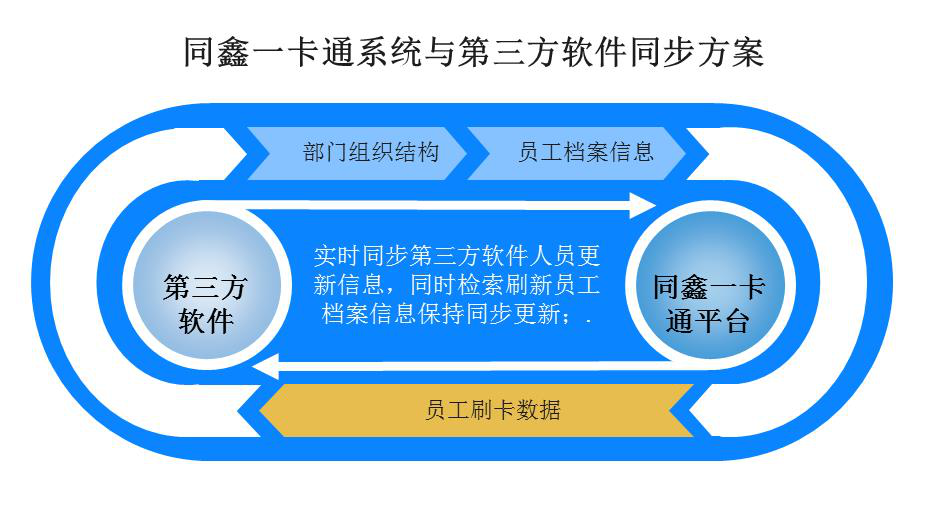 同鑫一卡通系统与第三方软件同步方案

部门组织结构

员工档案信息

第三方软件

实时同步第三方软件人员更新信息，同时检索刷新员工档案信息保持同步更新；.

同鑫一卡通平台

员工刷卡数据